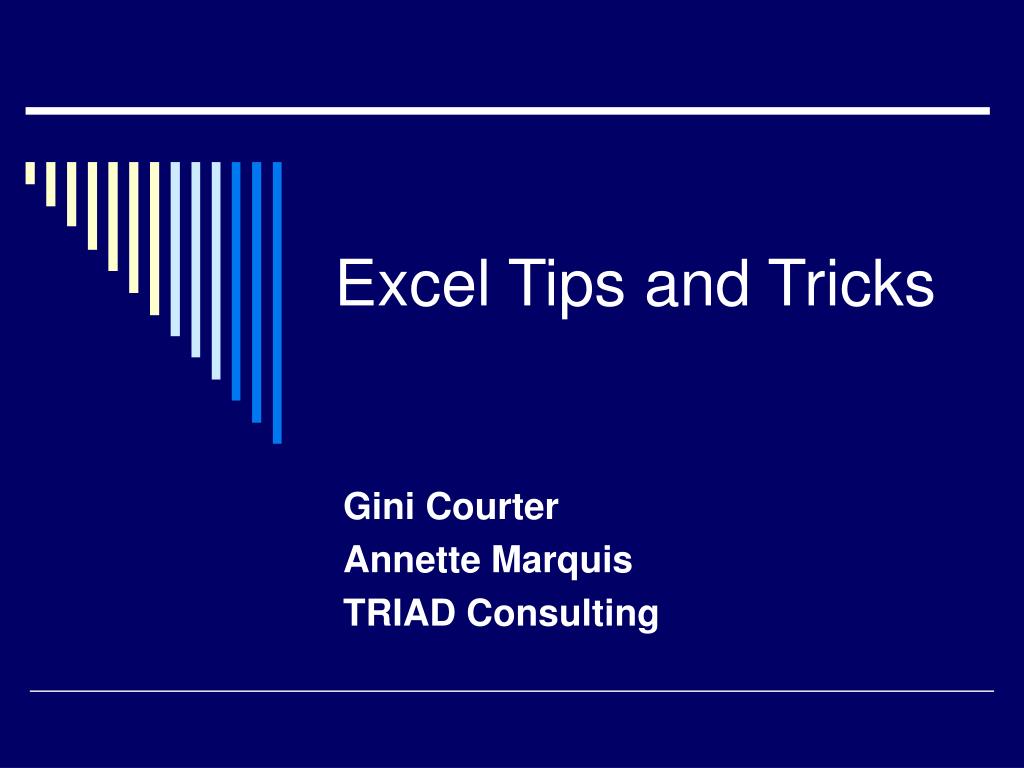 Excel Tips and Tricks

Gini Courter
Annette Marquis
TRIAD Consulting